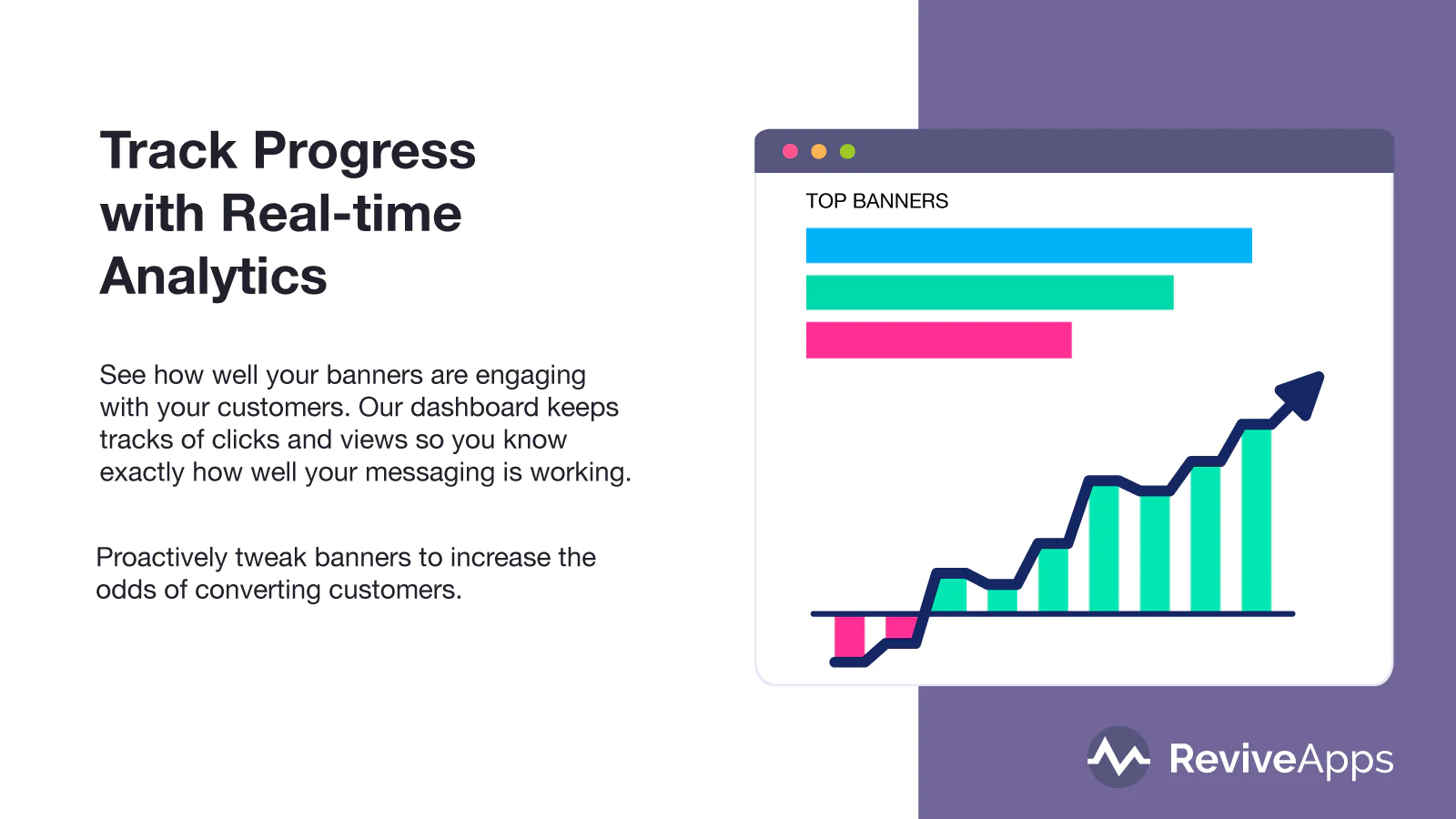 Track Progress with Real-time Analytics

See how well your banners are engaging with your customers. Our dashboard keeps tracks of clicks and views so you know exactly how well your messaging is working.

Proactively tweak banners to increase the odds of converting customers.

TOP BANNERS

ReviveApps